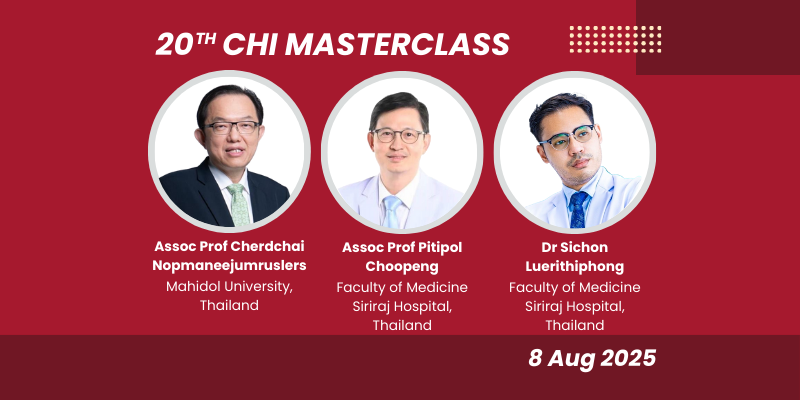 20$^{TH}$ CHI MASTERCLASS

Assoc Prof Cherdchai Nopmaneejumruslers
Mahidol University, Thailand

Assoc Prof Pitipol Choopeng
Faculty of Medicine Siriraj Hospital, Thailand

Dr Sichon Luerithiphong
Faculty of Medicine Siriraj Hospital, Thailand

8 Aug 2025